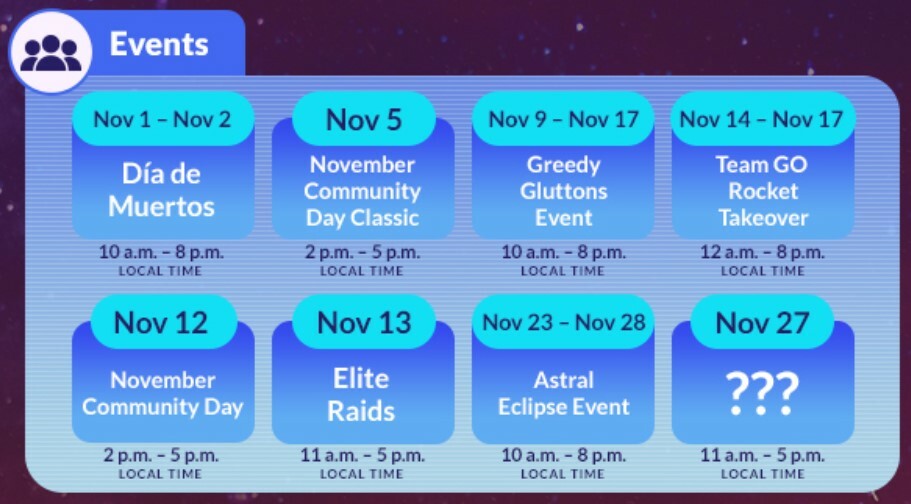 Events

Nov 1 – Nov 2
Día de Muertos
10 a.m. – 8 p.m.
LOCAL TIME

Nov 5
November Community Day Classic
2 p.m. – 5 p.m.
LOCAL TIME

Nov 9 – Nov 17
Greedy Gluttons Event
10 a.m. – 8 p.m.
LOCAL TIME

Nov 14 – Nov 17
Team GO Rocket Takeover
12 a.m. – 8 p.m.
LOCAL TIME

Nov 12
November Community Day
2 p.m. – 5 p.m.
LOCAL TIME

Nov 13
Elite Raids
11 a.m. – 5 p.m.
LOCAL TIME

Nov 23 – Nov 28
Astral Eclipse Event
10 a.m. – 8 p.m.
LOCAL TIME

Nov 27
???
11 a.m. – 5 p.m.
LOCAL TIME